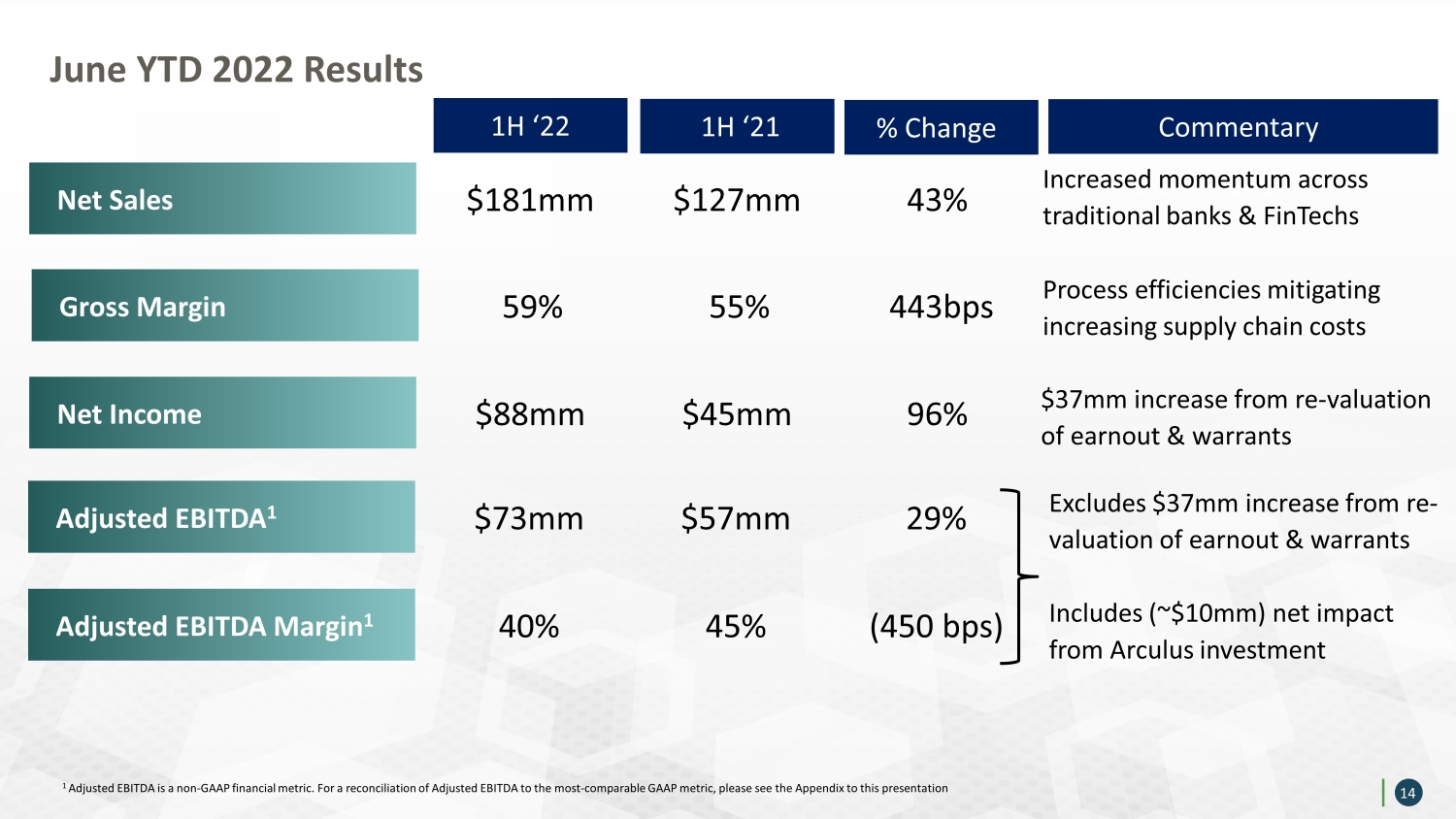 June YTD 2022 Results

|  | 1H '22 | 1H '21 | % Change | Commentary |
|---|---|---|---|---|
| Net Sales | $181mm | $127mm | 43% | Increased momentum across traditional banks & FinTechs |
| Gross Margin | 59% | 55% | 443bps | Process efficiencies mitigating increasing supply chain costs |
| Net Income | $88mm | $45mm | 96% | $37mm increase from re-valuation of earnout & warrants |
| Adjusted EBITDA$^{1}$ | $73mm | $57mm | 29% | Excludes $37mm increase from re-valuation of earnout & warrants |
| Adjusted EBITDA Margin$^{1}$ | 40% | 45% | (450 bps) | Includes (~$10mm) net impact from Arculus investment |

$^{1}$ Adjusted EBITDA is a non-GAAP financial metric. For a reconciliation of Adjusted EBITDA to the most-comparable GAAP metric, please see the Appendix to this presentation

14